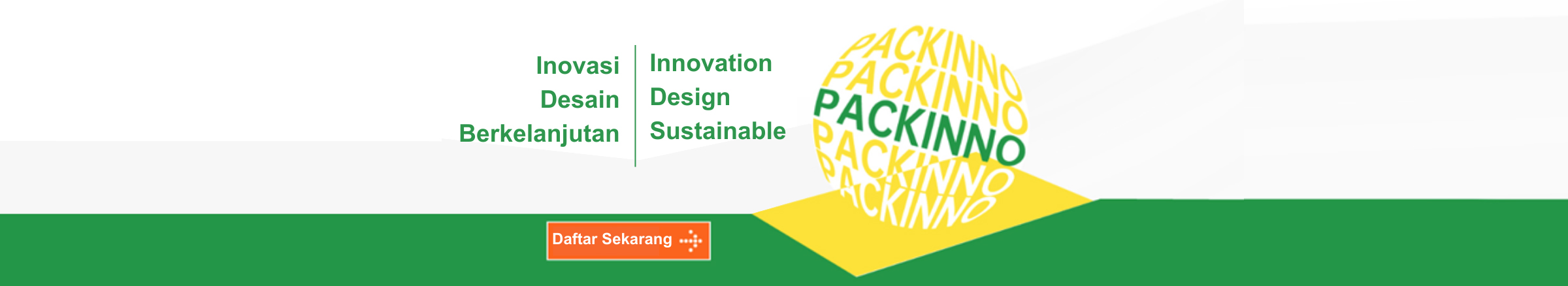 Inovasi
Desain
Berkelanjutan

Innovation
Design
Sustainable

PACKINNO
PACKINNO
PACKINNO
PACKINNO
PACKINNO
PACKINNO

Daftar Sekarang